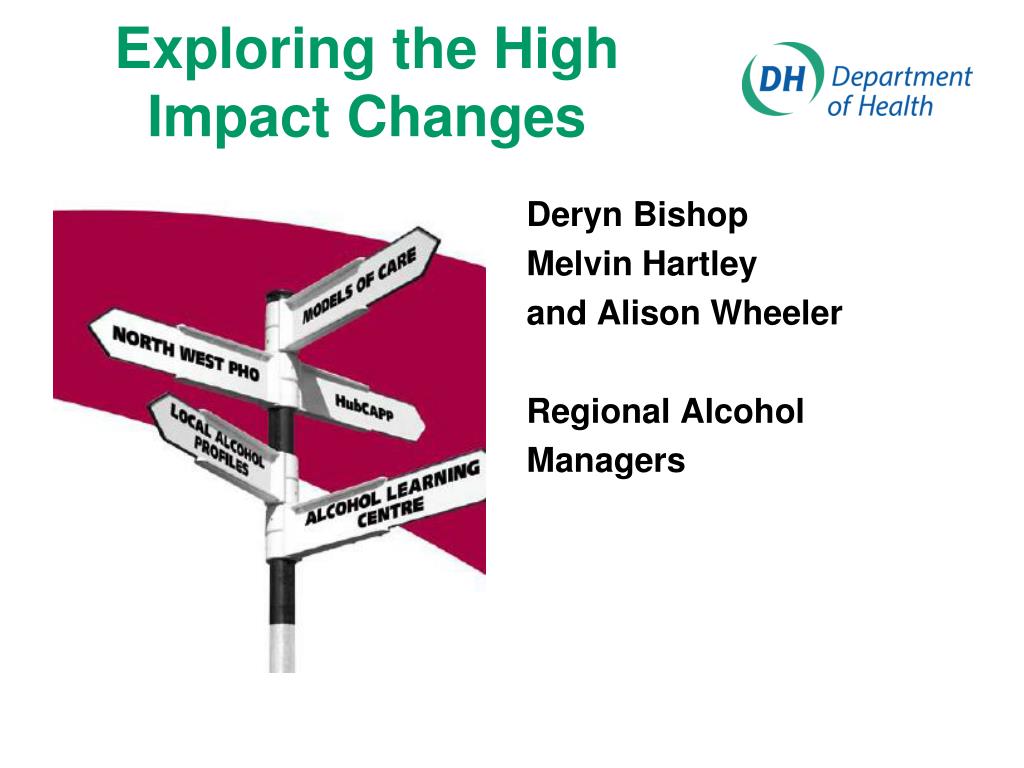 Exploring the High Impact Changes

DH Department of Health

MODELS OF CARE

NORTH WEST PHO

HubCAPP

LOCAL ALCOHOL PROFILES

ALCOHOL LEARNING CENTRE

Deryn Bishop
Melvin Hartley
and Alison Wheeler

Regional Alcohol Managers